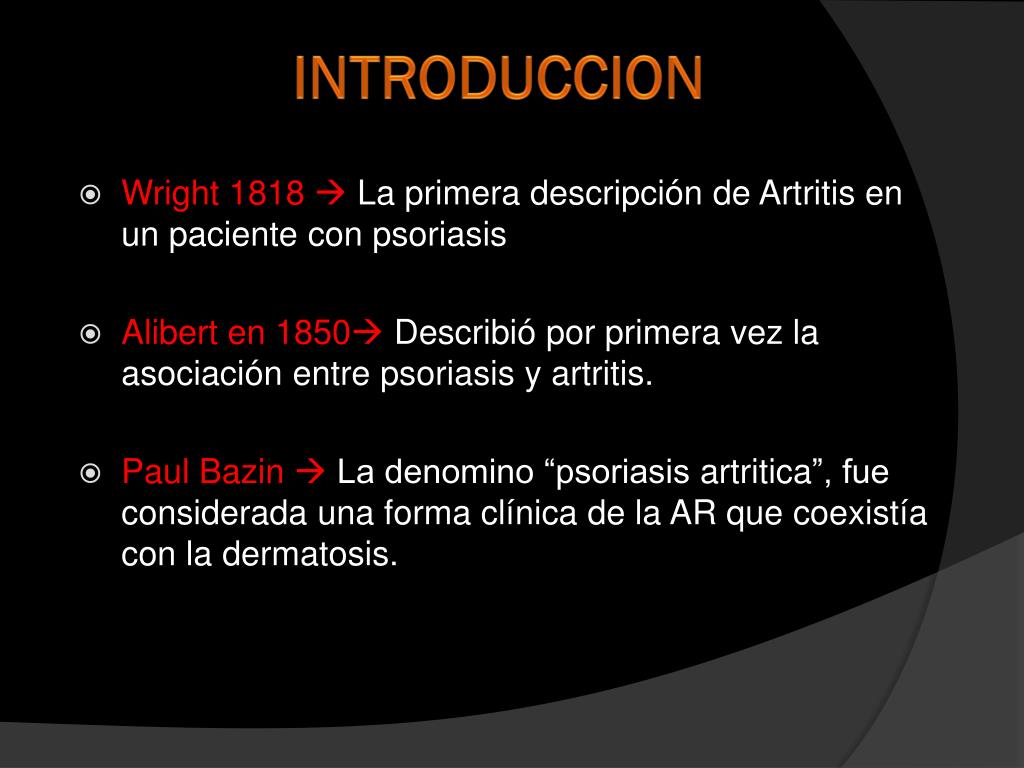 INTRODUCCION

Wright 1818 → La primera descripción de Artritis en un paciente con psoriasis

Alibert en 1850→ Describió por primera vez la asociación entre psoriasis y artritis.

Paul Bazin → La denomino “psoriasis artritica”, fue considerada una forma clínica de la AR que coexistía con la dermatosis.